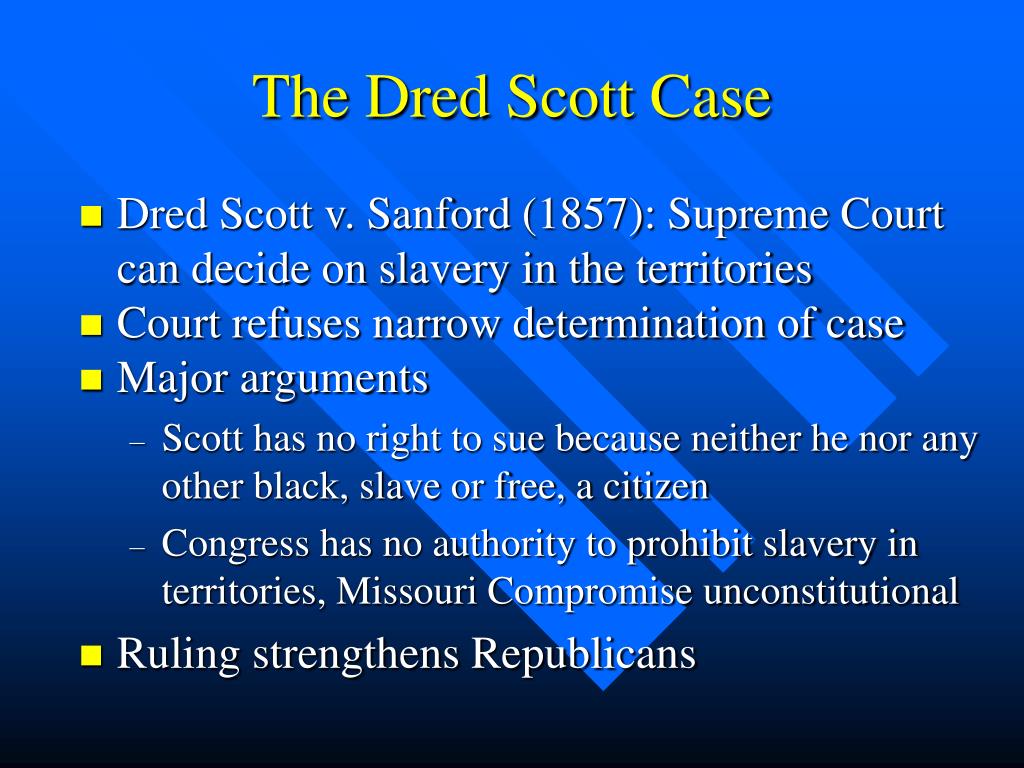 The Dred Scott Case

- Dred Scott v. Sanford (1857): Supreme Court can decide on slavery in the territories
- Court refuses narrow determination of case
- Major arguments
  – Scott has no right to sue because neither he nor any other black, slave or free, a citizen
  – Congress has no authority to prohibit slavery in territories, Missouri Compromise unconstitutional
- Ruling strengthens Republicans